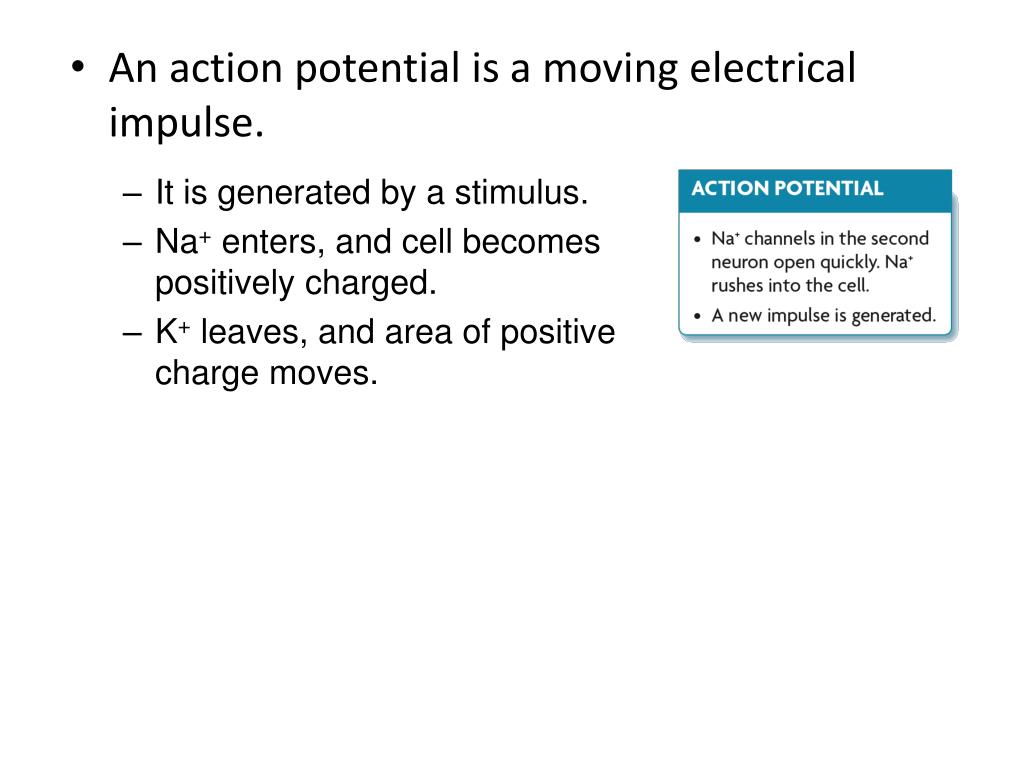 • An action potential is a moving electrical impulse.

– It is generated by a stimulus.
– $Na^+$ enters, and cell becomes positively charged.
– $K^+$ leaves, and area of positive charge moves.

ACTION POTENTIAL

• $Na^+$ channels in the second neuron open quickly. $Na^+$ rushes into the cell.
• A new impulse is generated.